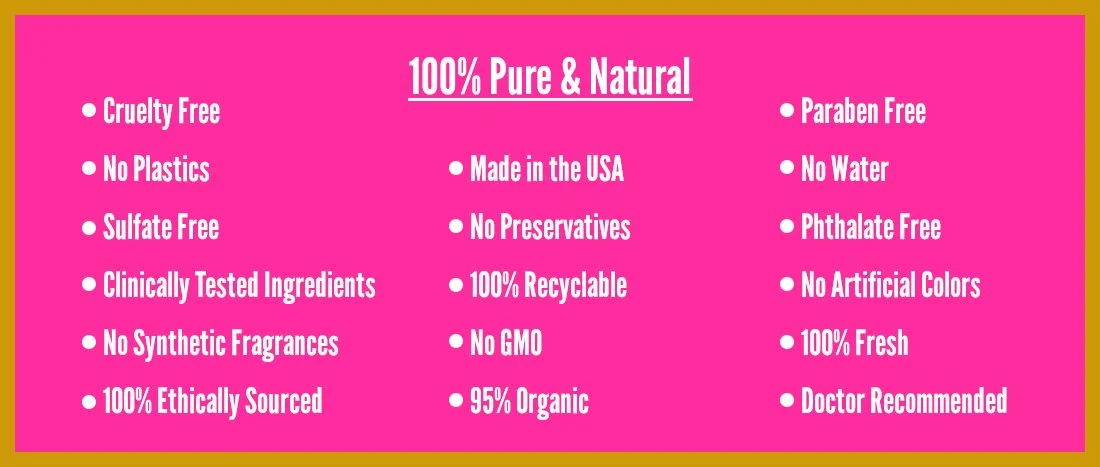 100% Pure & Natural

• Cruelty Free
• No Plastics
• Sulfate Free
• Clinically Tested Ingredients
• No Synthetic Fragrances
• 100% Ethically Sourced

• Made in the USA
• No Preservatives
• 100% Recyclable
• No GMO
• 95% Organic

• Paraben Free
• No Water
• Phthalate Free
• No Artificial Colors
• 100% Fresh
• Doctor Recommended